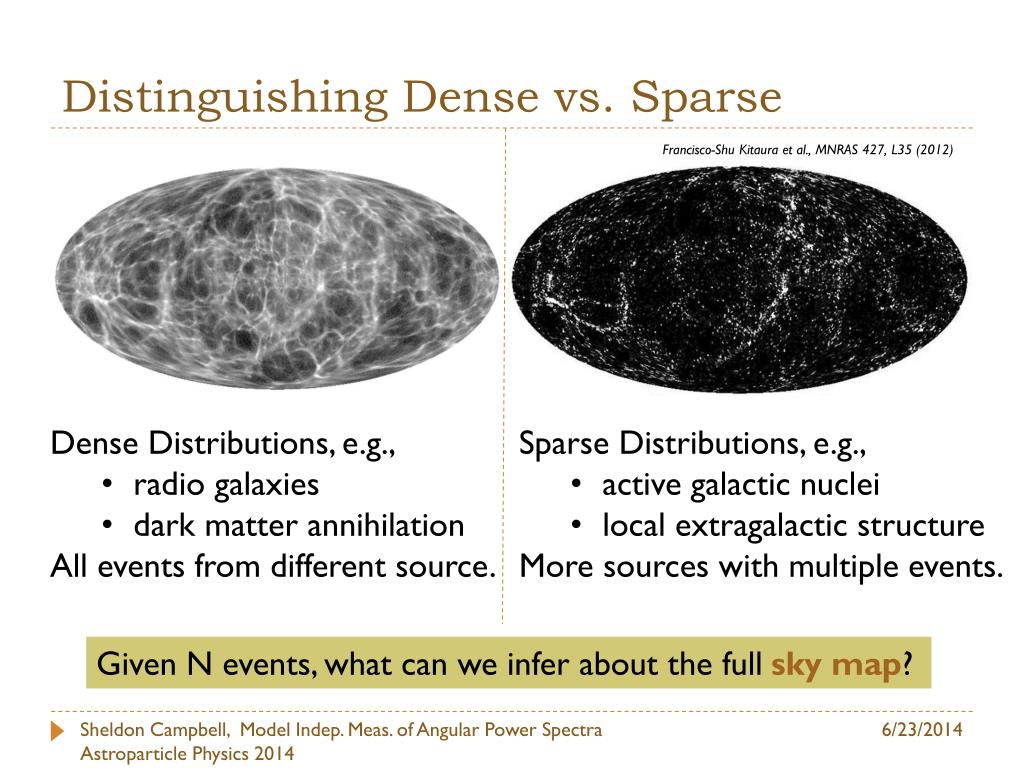 Distinguishing Dense vs. Sparse

Francisco-Shu Kitaura et al., MNRAS 427, L35 (2012)

Dense Distributions, e.g.,
• radio galaxies
• dark matter annihilation
All events from different source.

Sparse Distributions, e.g.,
• active galactic nuclei
• local extragalactic structure
More sources with multiple events.

Given N events, what can we infer about the full sky map?

Sheldon Campbell, Model Indep. Meas. of Angular Power Spectra
Astroparticle Physics 2014

6/23/2014